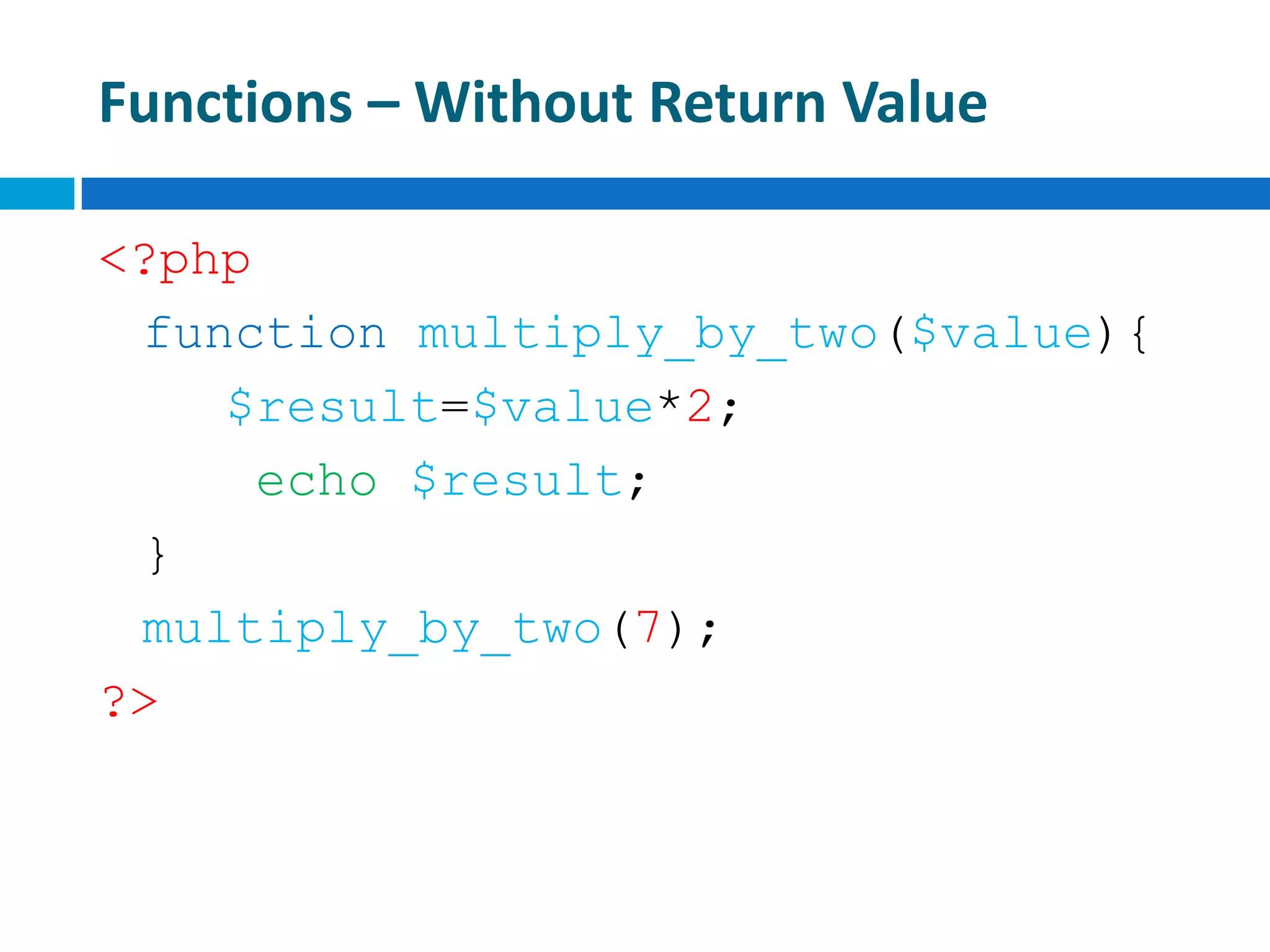 Functions – Without Return Value

<?php
function multiply_by_two($value){
$result=$value*2;
echo $result;
}
multiply_by_two(7);
?>